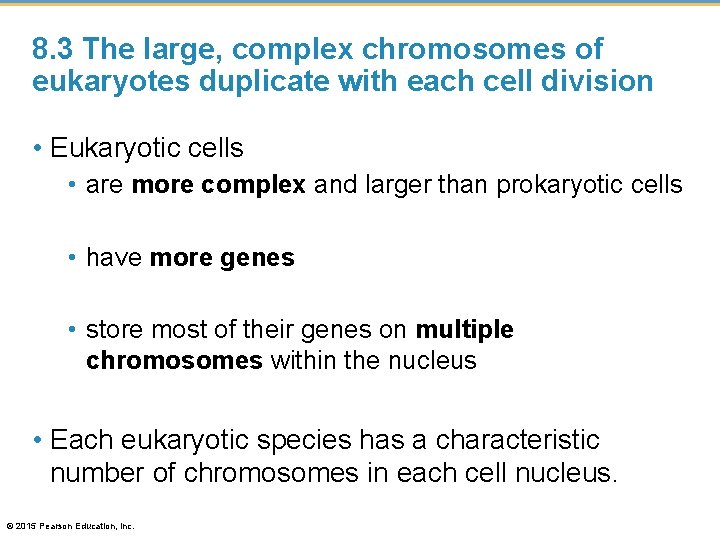 8.3 The large, complex chromosomes of eukaryotes duplicate with each cell division

• Eukaryotic cells

• are more complex and larger than prokaryotic cells

• have more genes

• store most of their genes on multiple chromosomes within the nucleus

• Each eukaryotic species has a characteristic number of chromosomes in each cell nucleus.

© 2015 Pearson Education, Inc.